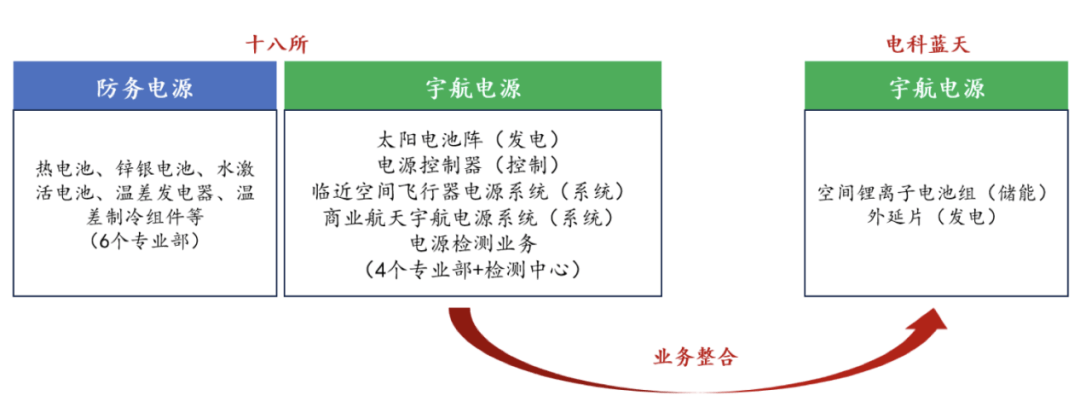 十八所

防务电源

热电池、锌银电池、水激活电池、温差发电器、温差制冷组件等
（6个专业部）

宇航电源

太阳电池阵（发电）
电源控制器（控制）
临近空间飞行器电源系统（系统）
商业航天宇航电源系统（系统）
电源检测业务
（4个专业部+检测中心）

电科蓝天

宇航电源

空间锂离子电池组（储能）
外延片（发电）

业务整合